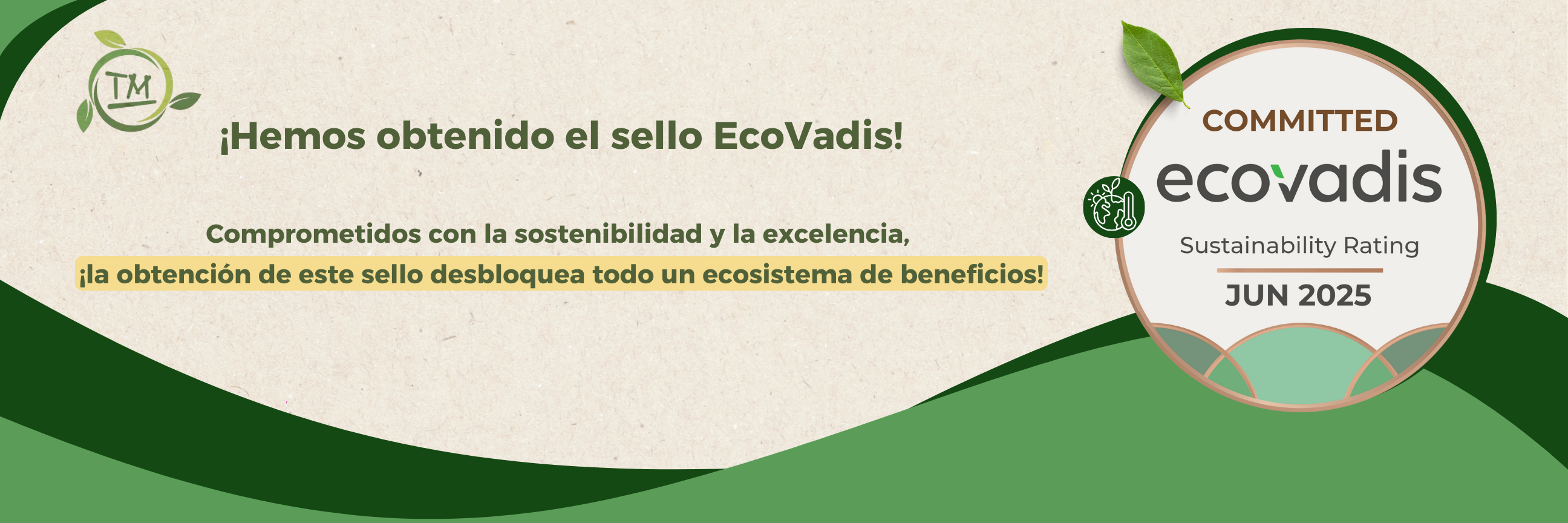 TM

¡Hemos obtenido el sello EcoVadis!

Comprometidos con la sostenibilidad y la excelencia,
¡la obtención de este sello desbloquea todo un ecosistema de beneficios!

COMMITTED
ecovadis
Sustainability Rating
JUN 2025